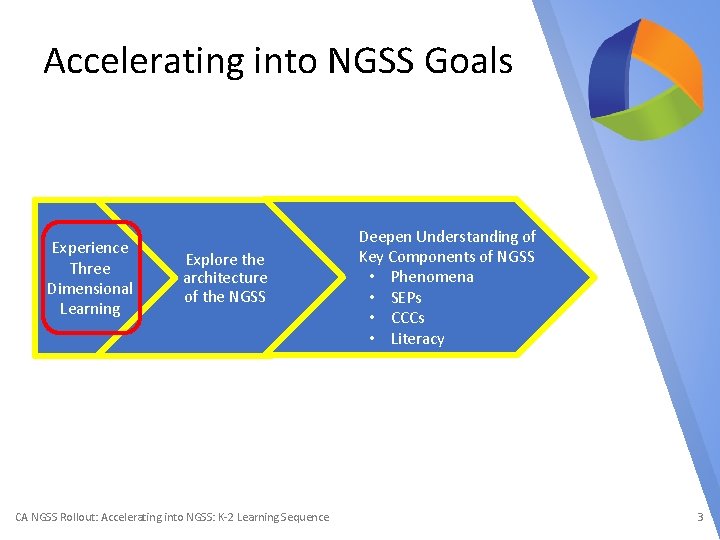 Accelerating into NGSS Goals

Experience Three Dimensional Learning

Explore the architecture of the NGSS

Deepen Understanding of Key Components of NGSS
• Phenomena
• SEPs
• CCCs
• Literacy

CA NGSS Rollout: Accelerating into NGSS: K-2 Learning Sequence

3